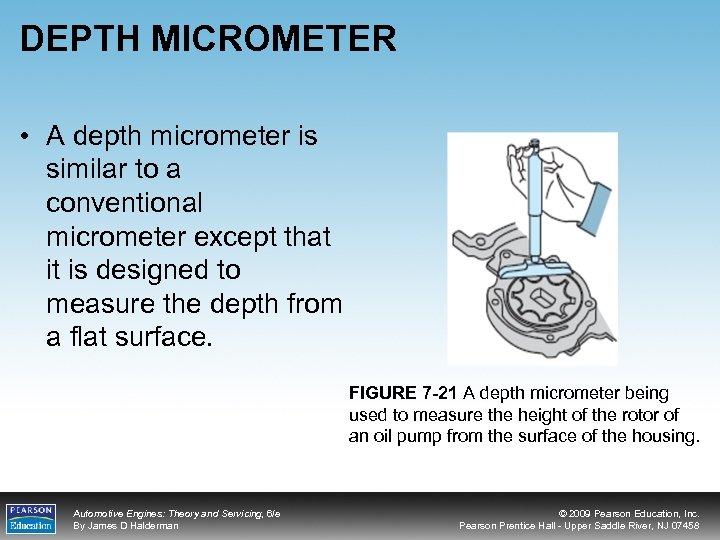 DEPTH MICROMETER

• A depth micrometer is similar to a conventional micrometer except that it is designed to measure the depth from a flat surface.

FIGURE 7-21 A depth micrometer being used to measure the height of the rotor of an oil pump from the surface of the housing.

PEARSON Education

Automotive Engines: Theory and Servicing, 6/e
By James D Halderman

© 2009 Pearson Education, Inc.
Pearson Prentice Hall - Upper Saddle River, NJ 07458